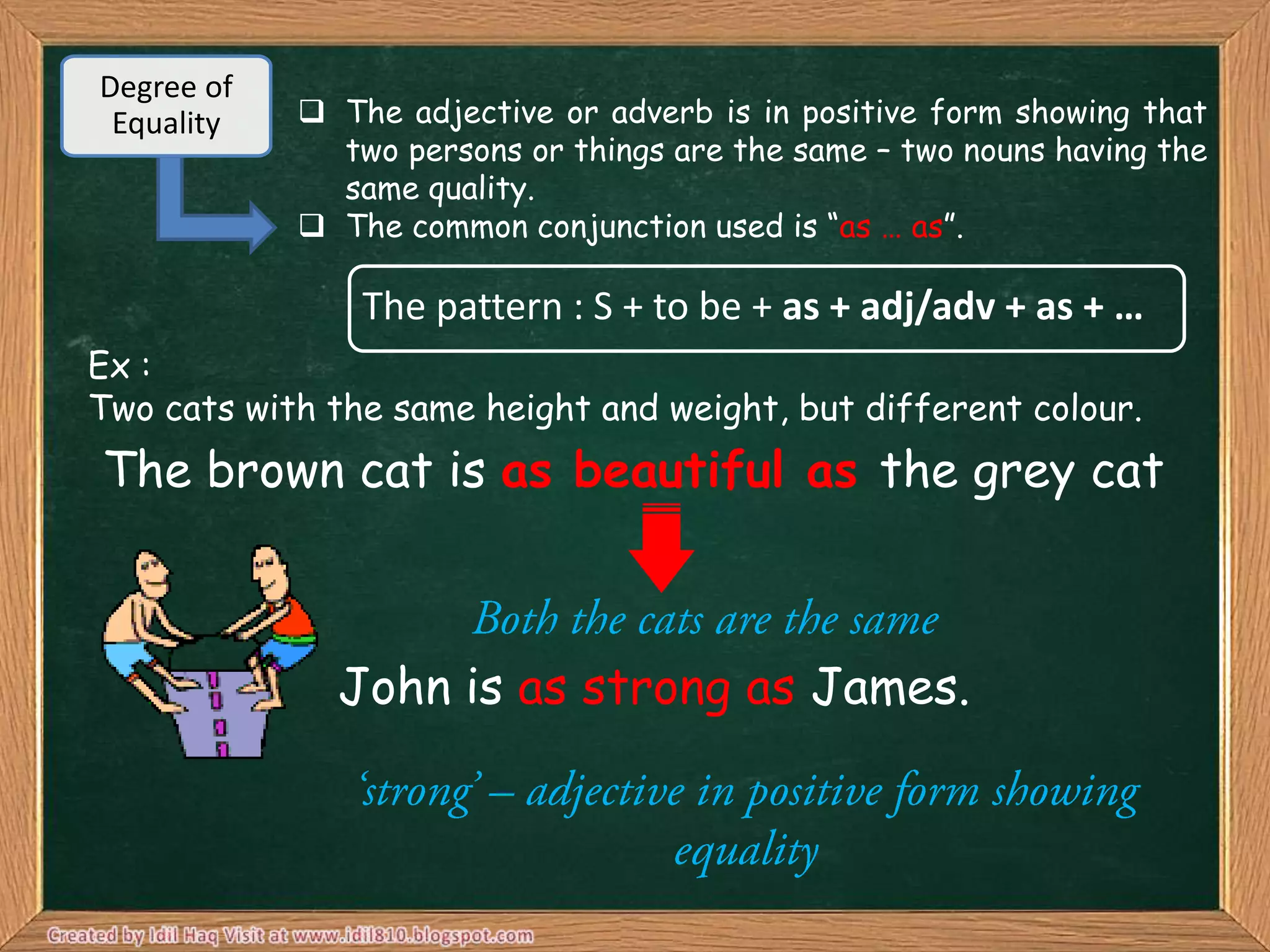 Degree of Equality

❑ The adjective or adverb is in positive form showing that two persons or things are the same – two nouns having the same quality.
❑ The common conjunction used is “as … as”.

The pattern : S + to be + as + adj/adv + as + …

Ex :
Two cats with the same height and weight, but different colour.

The brown cat is as beautiful as the grey cat

Both the cats are the same

John is as strong as James.

‘strong’ – adjective in positive form showing equality

Created by Idil Haq Visit at www.idil810.blogspot.com